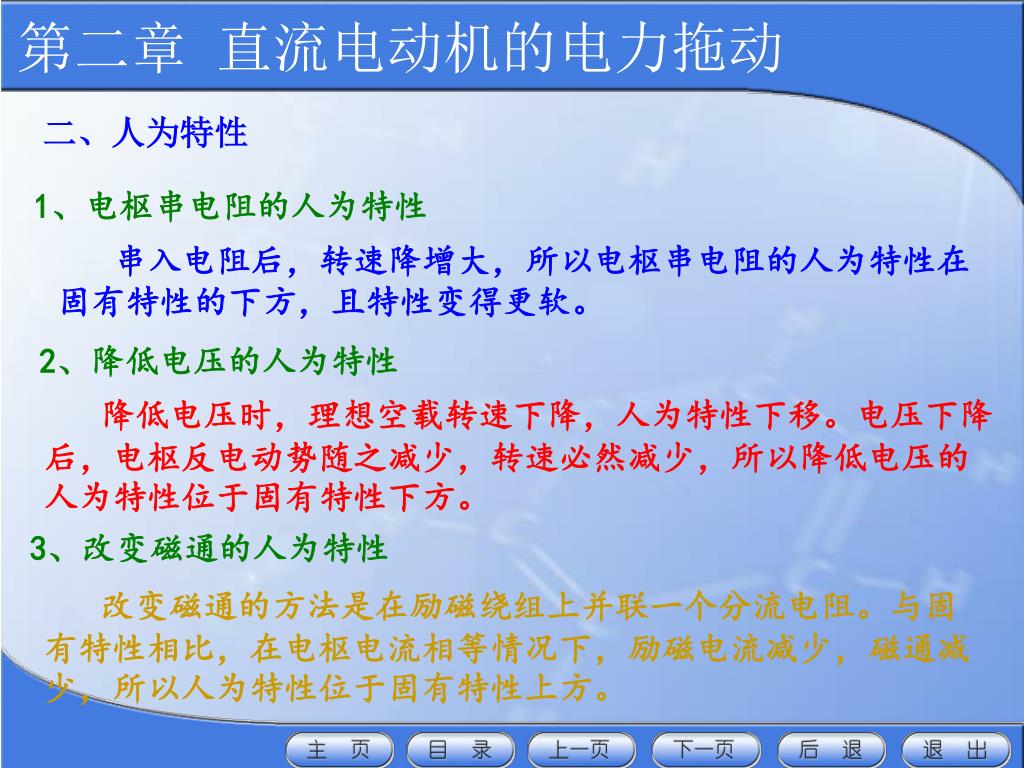 第二章 直流电动机的电力拖动

二、人为特性

1、电枢串电阻的人为特性

串入电阻后，转速降增大，所以电枢串电阻的人为特性在固有特性的下方，且特性变得更软。

2、降低电压的人为特性

降低电压时，理想空载转速下降，人为特性下移。电压下降后，电枢反电动势随之减少，转速必然减少，所以降低电压的人为特性位于固有特性下方。

3、改变磁通的人为特性

改变磁通的方法是在励磁绕组上并联一个分流电阻。与固有特性相比，在电枢电流相等情况下，励磁电流减少，磁通减少，所以人为特性位于固有特性上方。

主 页 目 录 上一页 下一页 后 退 退 出